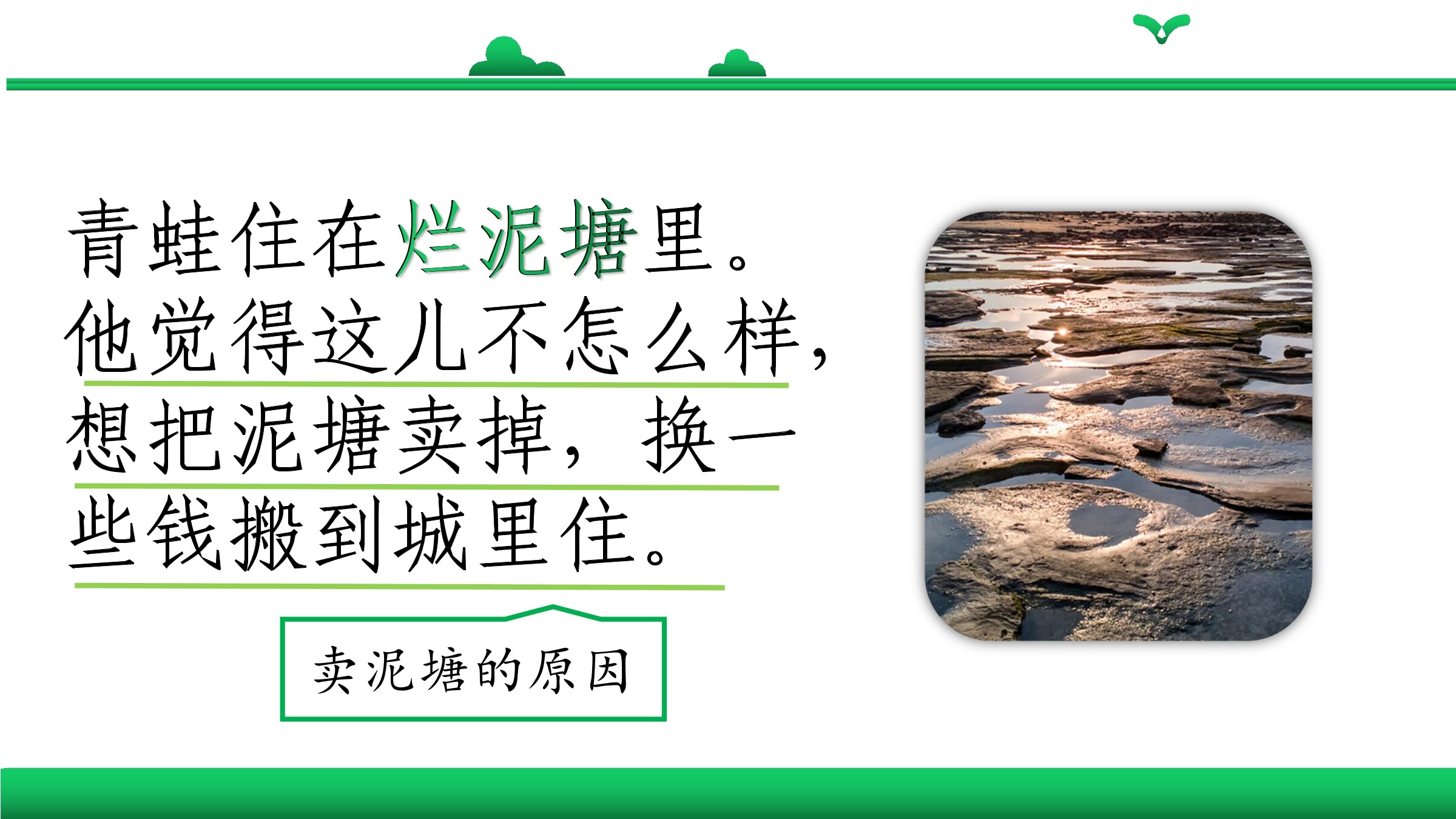 青蛙住在烂泥塘里。他觉得这儿不怎么样，想把泥塘卖掉，换一些钱搬到城里住。

卖泥塘的原因